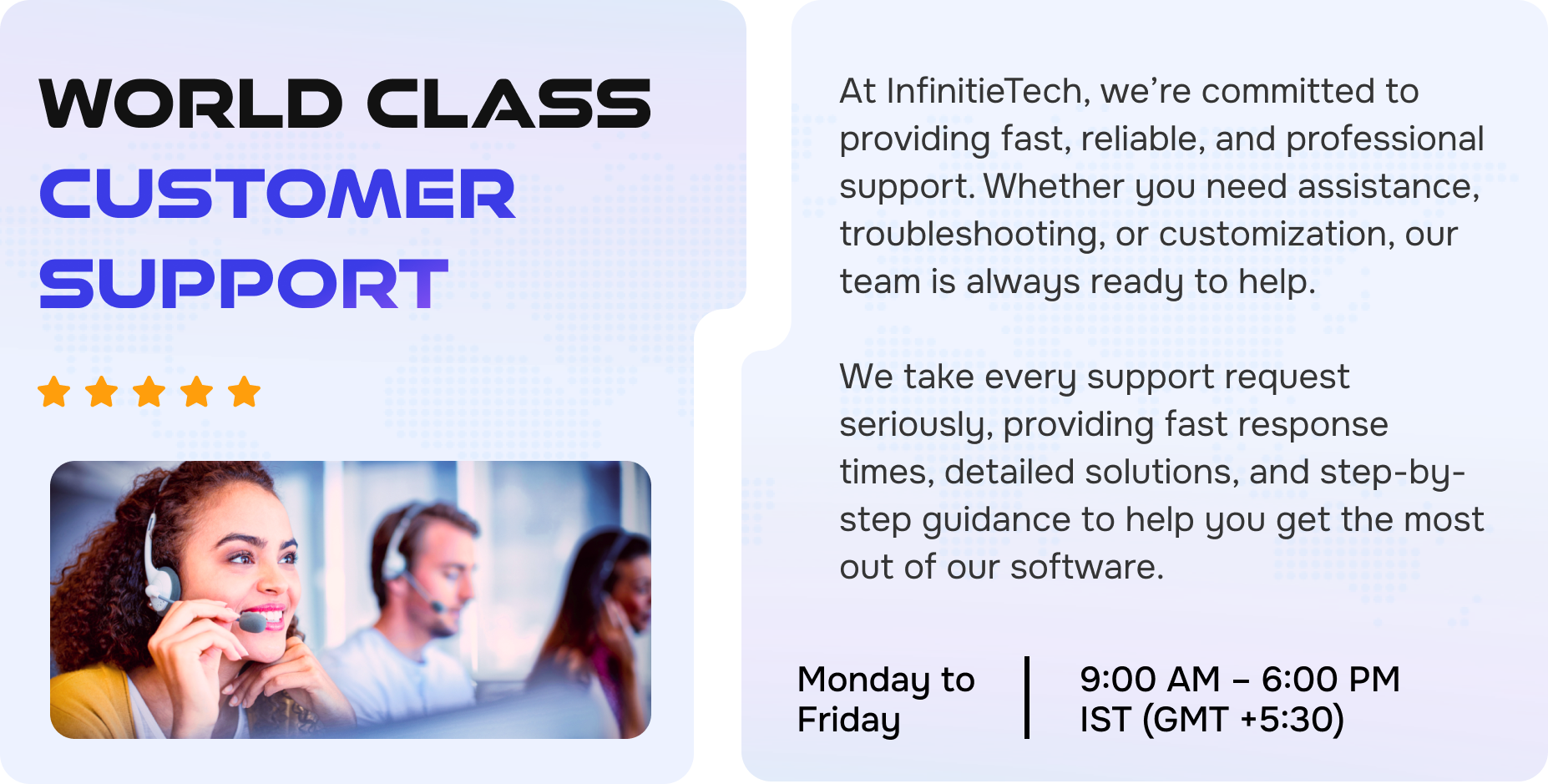 WORLD CLASS
CUSTOMER
SUPPORT

At InfinitieTech, we're committed to providing fast, reliable, and professional support. Whether you need assistance, troubleshooting, or customization, our team is always ready to help.

We take every support request seriously, providing fast response times, detailed solutions, and step-by-step guidance to help you get the most out of our software.

Monday to Friday

9:00 AM – 6:00 PM IST (GMT +5:30)